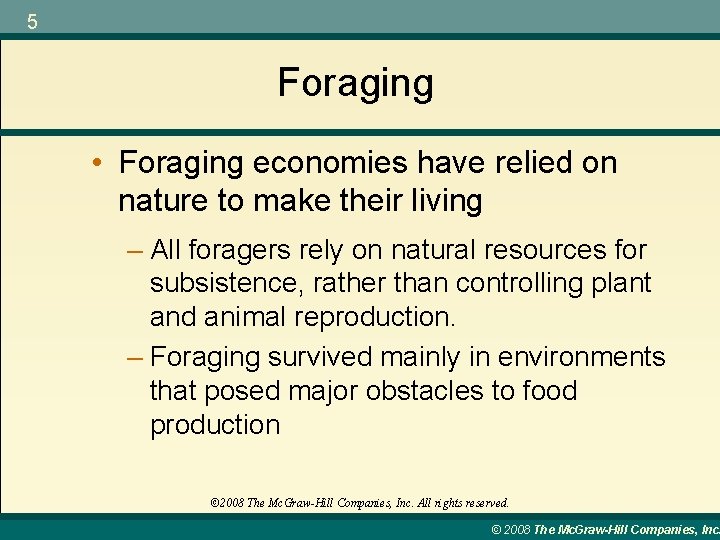 5

Foraging

• Foraging economies have relied on nature to make their living

– All foragers rely on natural resources for subsistence, rather than controlling plant and animal reproduction.

– Foraging survived mainly in environments that posed major obstacles to food production

©2008 The McGraw-Hill Companies, Inc. All rights reserved.

© 2008 The McGraw-Hill Companies, Inc.